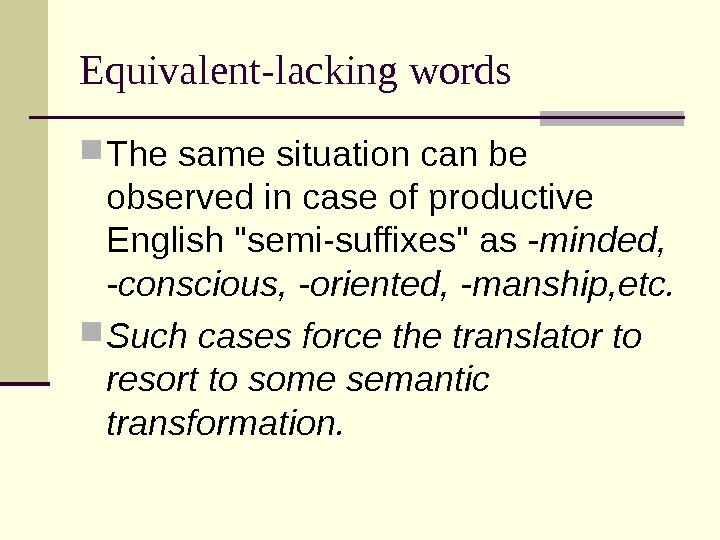 Equivalent-lacking words

The same situation can be observed in case of productive English "semi-suffixes" as -minded, -conscious, -oriented, -manship,etc.

Such cases force the translator to resort to some semantic transformation.